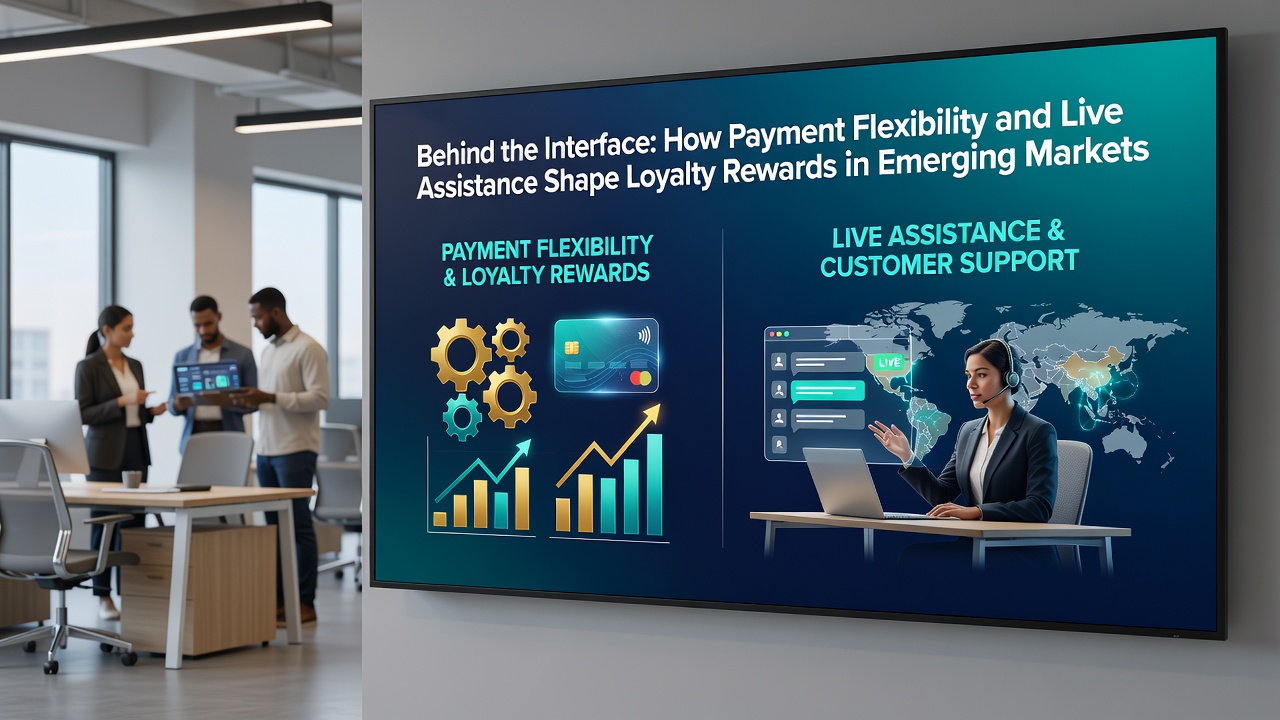 Behind the Interface: How Payment Flexibility and Live Assistance Shape Loyalty Rewards in Emerging Markets

PAYMENT FLEXIBILITY & LOYALTY REWARDS

LIVE ASSISTANCE & CUSTOMER SUPPORT

LIVE